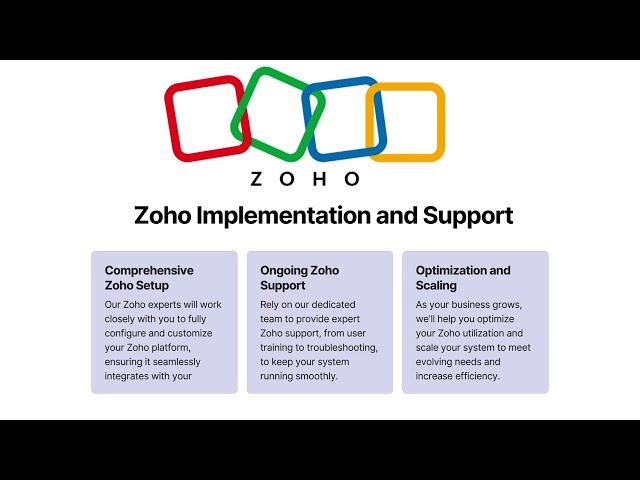 ZOHO

Zoho Implementation and Support

Comprehensive Zoho Setup

Our Zoho experts will work closely with you to fully configure and customize your Zoho platform, ensuring it seamlessly integrates with your

Ongoing Zoho Support

Rely on our dedicated team to provide expert Zoho support, from user training to troubleshooting, to keep your system running smoothly.

Optimization and Scaling

As your business grows, we'll help you optimize your Zoho utilization and scale your system to meet evolving needs and increase efficiency.